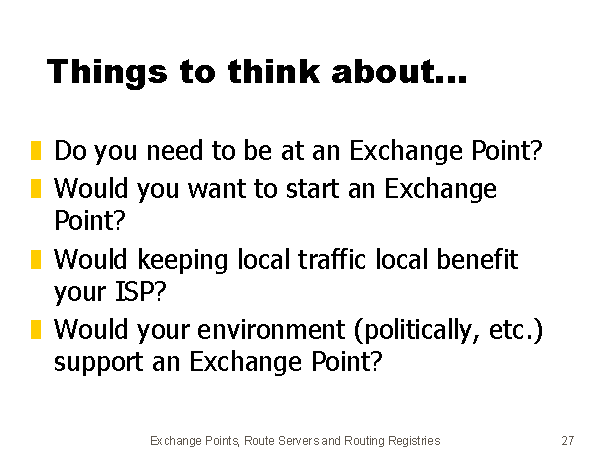 Things to think about...

Do you need to be at an Exchange Point?

Would you want to start an Exchange Point?

Would keeping local traffic local benefit your ISP?

Would your environment (politically, etc.) support an Exchange Point?

Exchange Points, Route Servers and Routing Registries

27